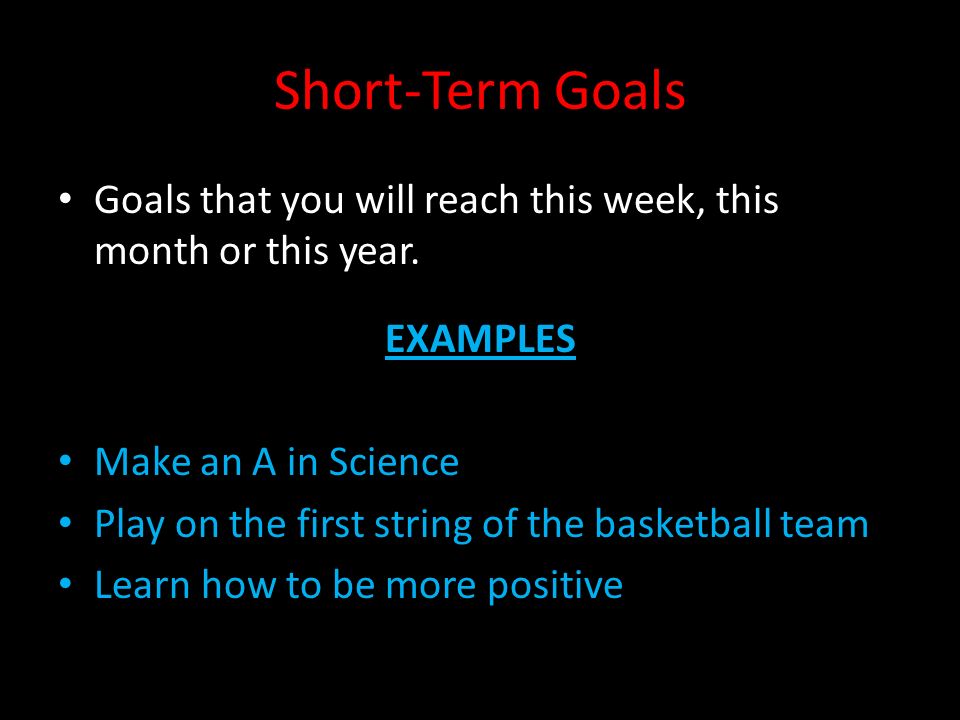 Short-Term Goals

• Goals that you will reach this week, this month or this year.

EXAMPLES

• Make an A in Science
• Play on the first string of the basketball team
• Learn how to be more positive